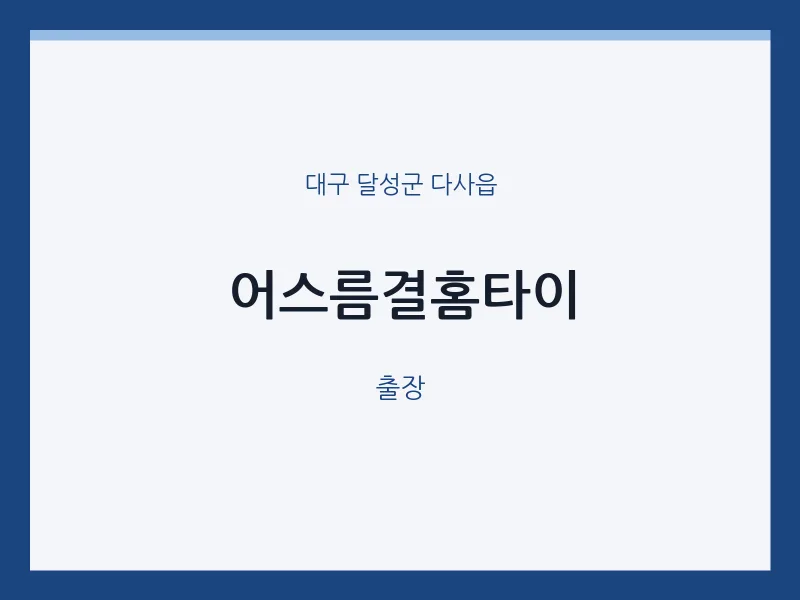 대구 달성군 다사읍

어스름결홈타이

출장